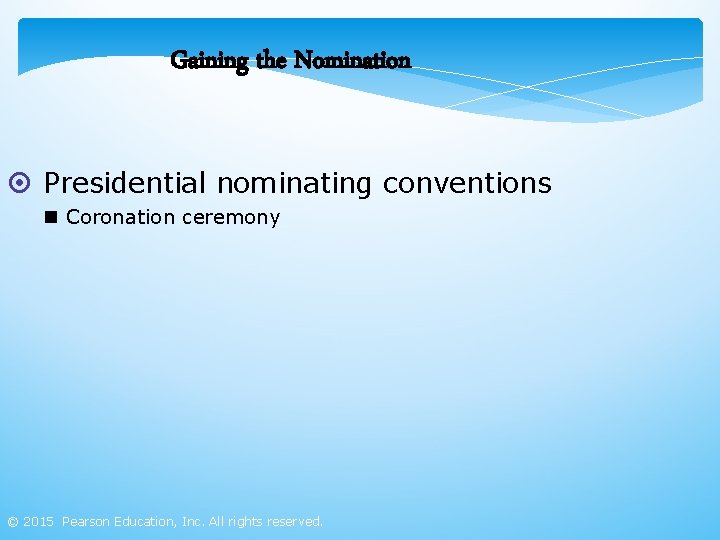 Gaining the Nomination

Presidential nominating conventions

Coronation ceremony

© 2015 Pearson Education, Inc. All rights reserved.